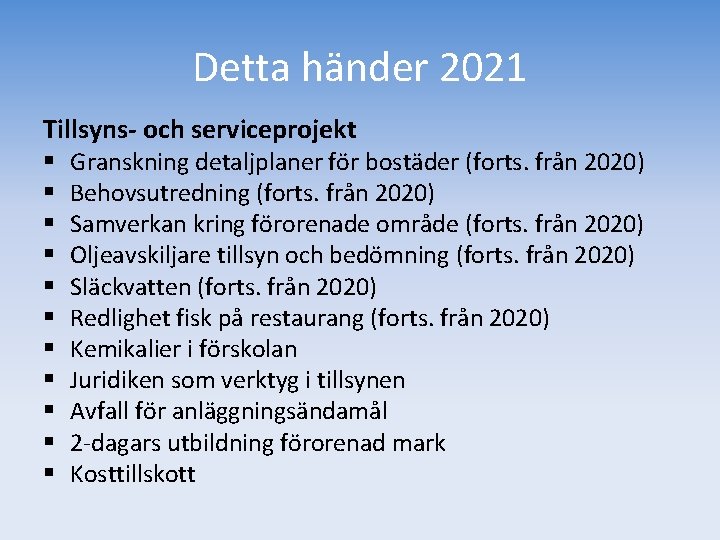 Detta händer 2021

Tillsyns- och serviceprojekt
▪ Granskning detaljplaner för bostäder (forts. från 2020)
▪ Behovsutredning (forts. från 2020)
▪ Samverkan kring förorenade område (forts. från 2020)
▪ Oljeavskiljare tillsyn och bedömning (forts. från 2020)
▪ Släckvatten (forts. från 2020)
▪ Redlighet fisk på restaurang (forts. från 2020)
▪ Kemikalier i förskolan
▪ Juridiken som verktyg i tillsynen
▪ Avfall för anläggningsändamål
▪ 2-dagars utbildning förorenad mark
▪ Kosttillskott